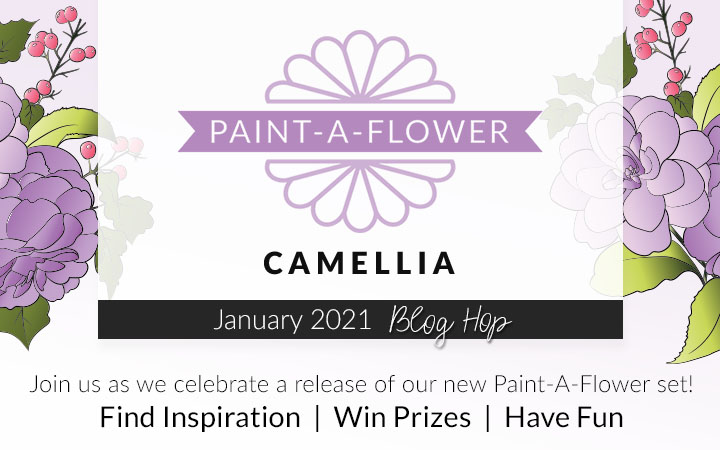 PAINT-A-FLOWER

CAMELLIA

January 2021 Blog Hop

Join us as we celebrate a release of our new Paint-A-Flower set!

Find Inspiration | Win Prizes | Have Fun